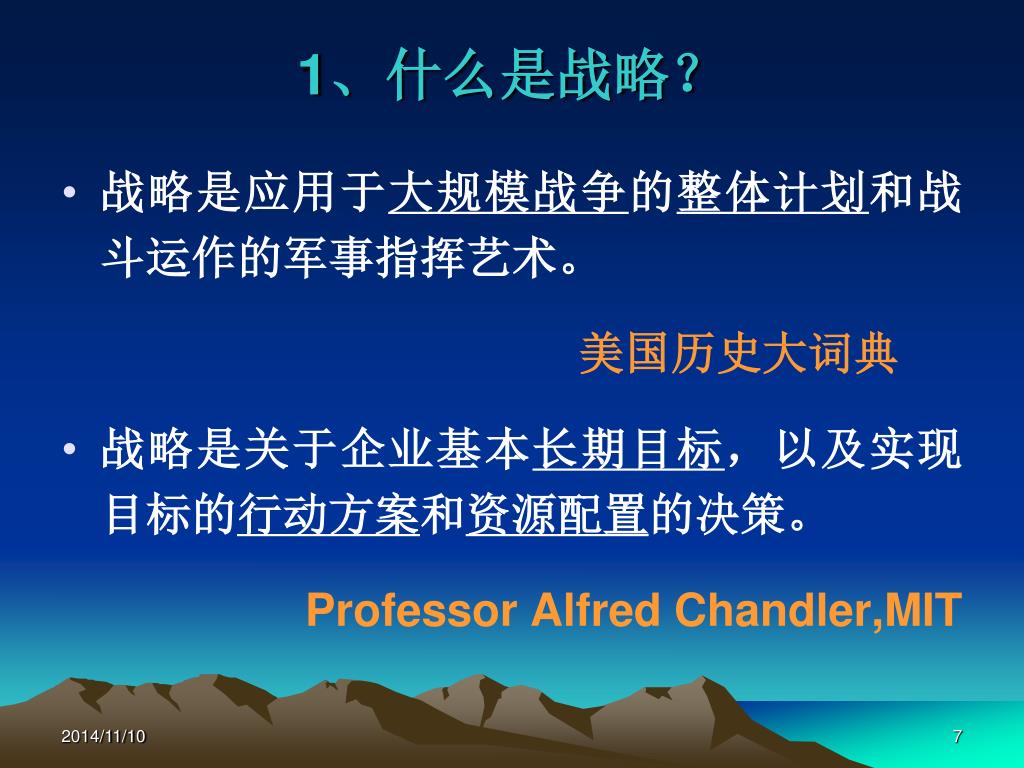 1、什么是战略？

• 战略是应用于大规模战争的整体计划和战斗运作的军事指挥艺术。

美国历史大词典

• 战略是关于企业基本长期目标，以及实现目标的行动方案和资源配置的决策。

Professor Alfred Chandler,MIT

2014/11/10

7